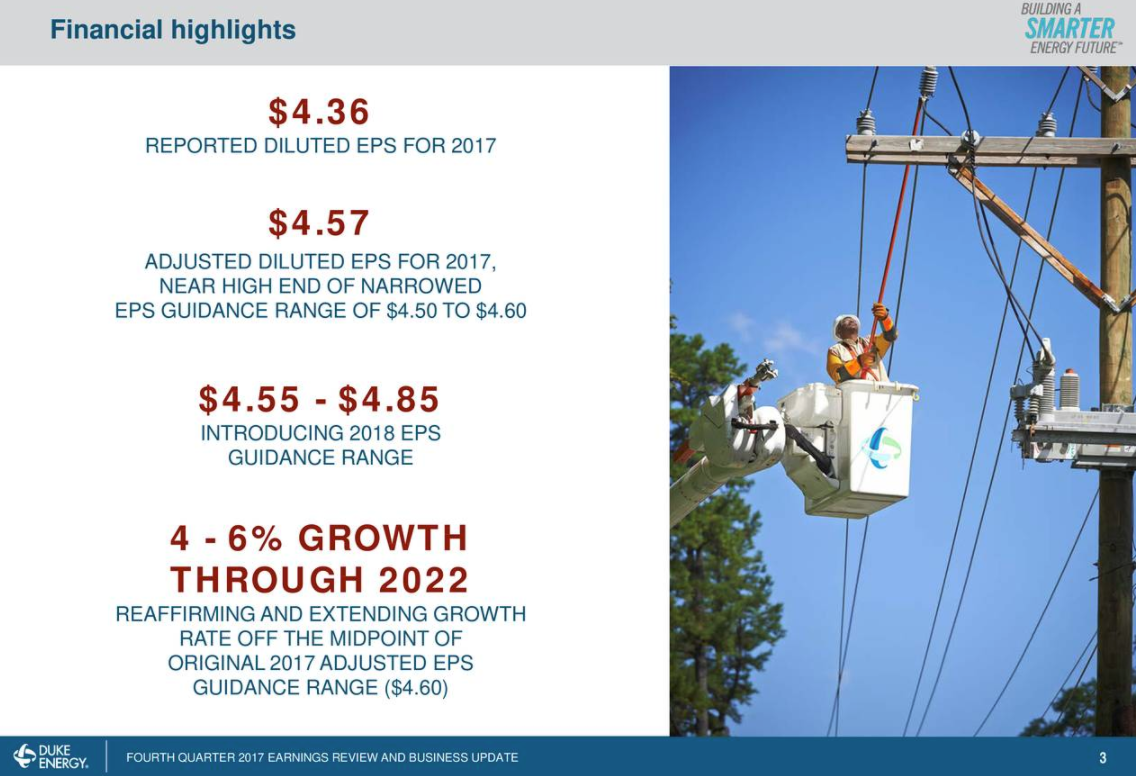 Financial highlights

BUILDING A SMARTER ENERGY FUTURE™

$4.36
REPORTED DILUTED EPS FOR 2017

$4.57
ADJUSTED DILUTED EPS FOR 2017, NEAR HIGH END OF NARROWED EPS GUIDANCE RANGE OF $4.50 TO $4.60

$4.55 - $4.85
INTRODUCING 2018 EPS GUIDANCE RANGE

4 - 6% GROWTH THROUGH 2022
REAFFIRMING AND EXTENDING GROWTH RATE OFF THE MIDPOINT OF ORIGINAL 2017 ADJUSTED EPS GUIDANCE RANGE ($4.60)

DUKE ENERGY.

FOURTH QUARTER 2017 EARNINGS REVIEW AND BUSINESS UPDATE

3